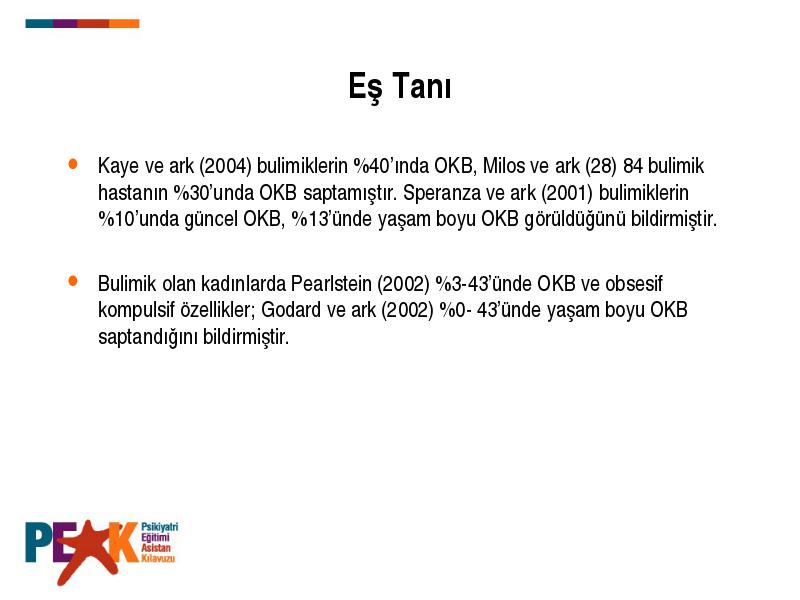 Eş Tanı

• Kaye ve ark (2004) bulimiklerin %40'ında OKB, Milos ve ark (28) 84 bulimik hastanın %30'unda OKB saptamıştır. Speranza ve ark (2001) bulimiklerin %10'unda güncel OKB, %13'ünde yaşam boyu OKB görüldüğünü bildirmiştir.

• Bulimik olan kadınlarda Pearlstein (2002) %3-43'ünde OKB ve obsesif kompulsif özellikler; Godard ve ark (2002) %0- 43'ünde yaşam boyu OKB saptandığını bildirmiştir.

PEAK Psikiyatri Eğitimi Asistan Kılavuzu